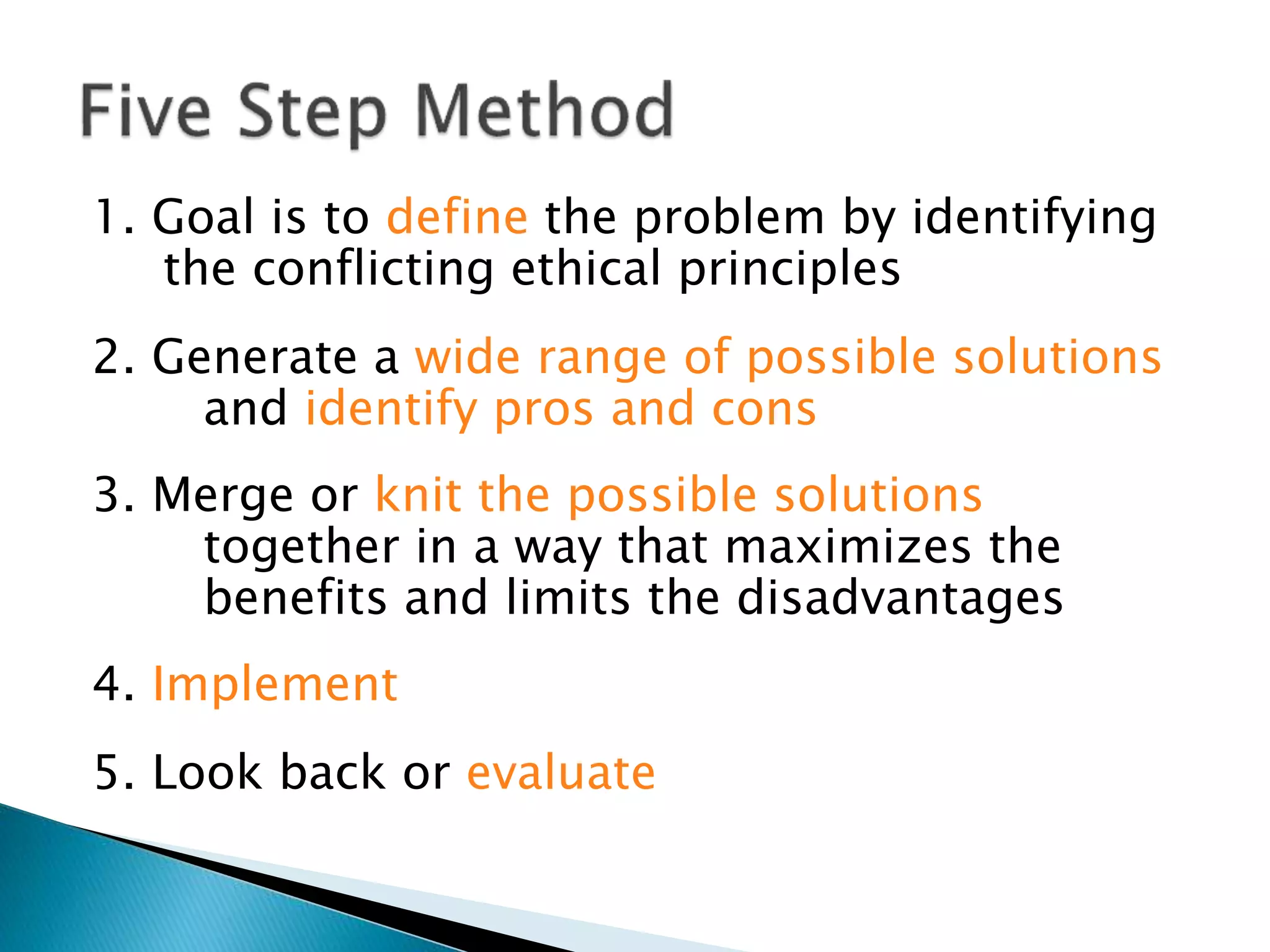 Five Step Method

1. Goal is to define the problem by identifying the conflicting ethical principles

2. Generate a wide range of possible solutions and identify pros and cons

3. Merge or knit the possible solutions together in a way that maximizes the benefits and limits the disadvantages

4. Implement

5. Look back or evaluate